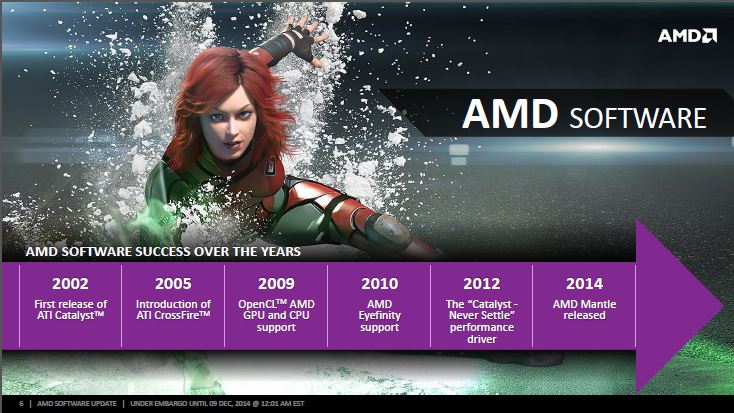 AMD

AMD SOFTWARE

AMD SOFTWARE SUCCESS OVER THE YEARS

2002
First release of ATI Catalyst™

2005
Introduction of ATI CrossFire™

2009
OpenCL™ AMD GPU and CPU support

2010
AMD Eyefinity support

2012
The "Catalyst - Never Settle" performance driver

2014
AMD Mantle released

6 | AMD SOFTWARE UPDATE | UNDER EMBARGO UNTIL 09 DEC, 2014 @ 12:01 AM EST